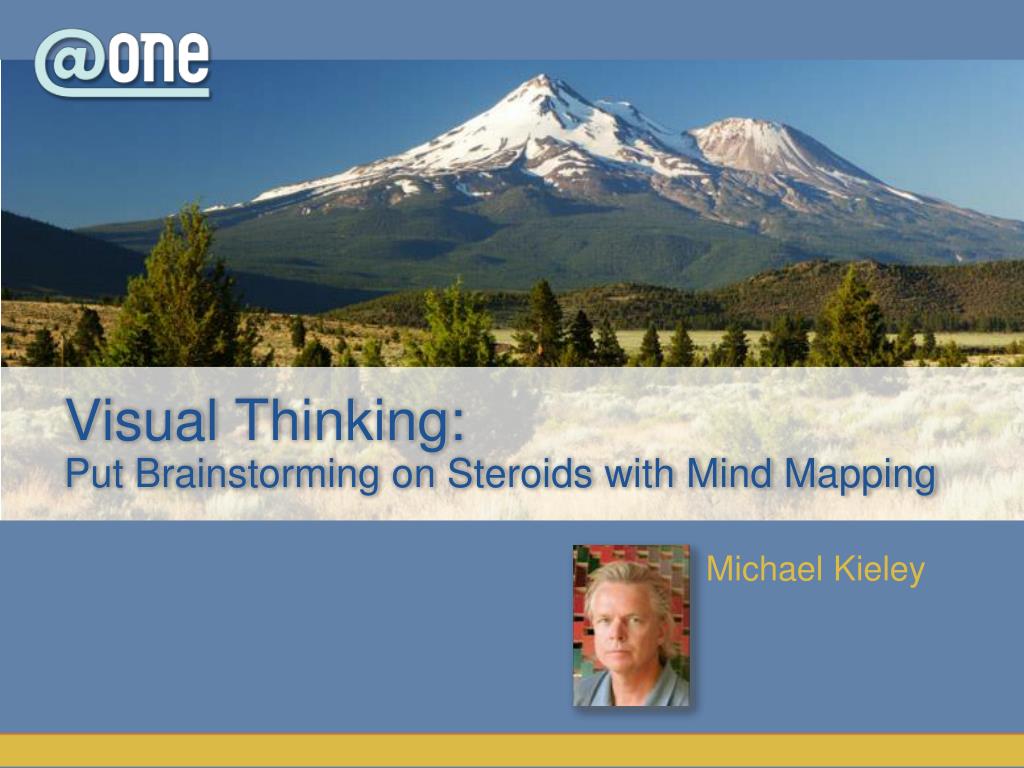 @one

Visual Thinking:
Put Brainstorming on Steroids with Mind Mapping

Michael Kieley